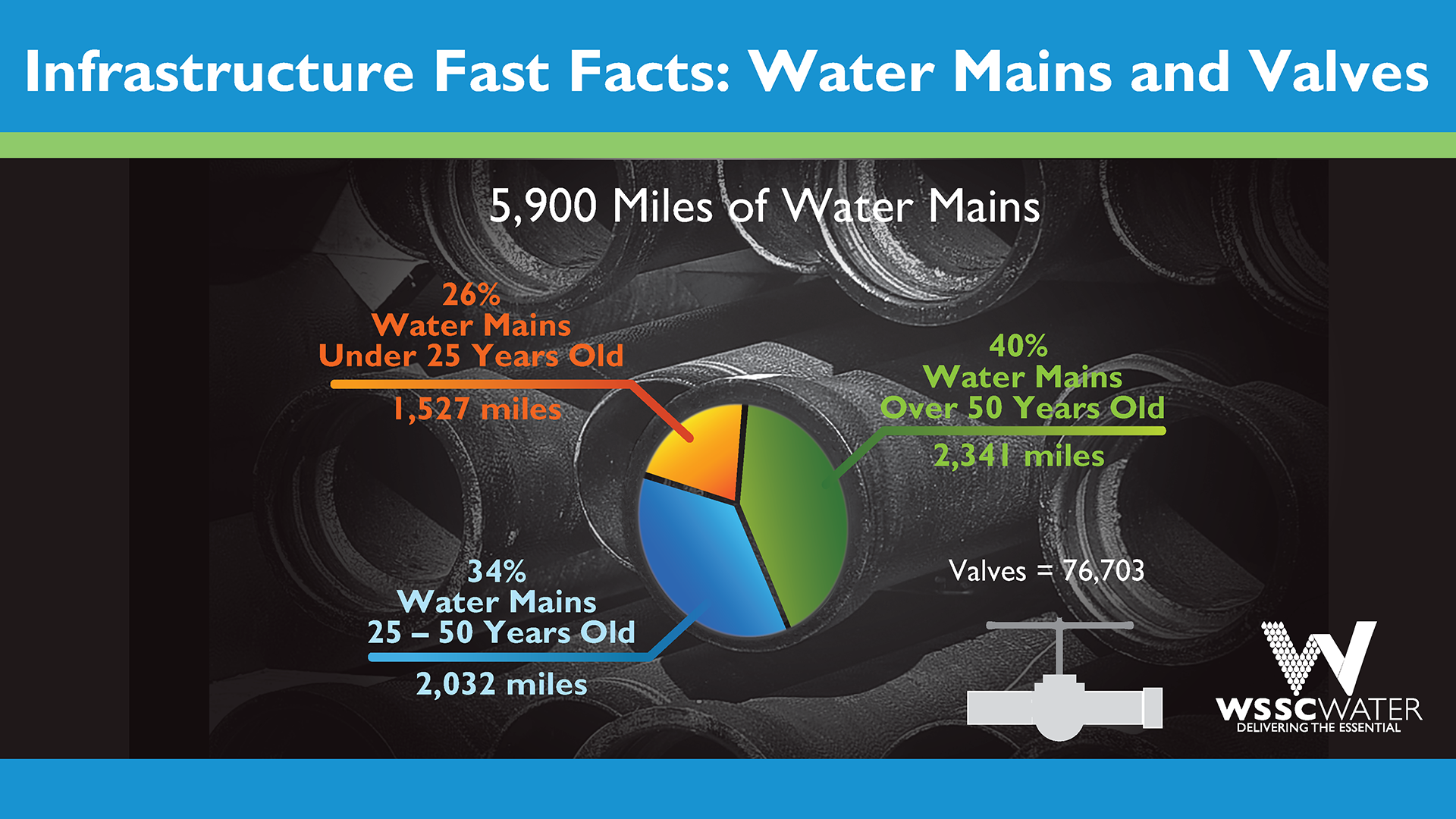 Infrastructure Fast Facts: Water Mains and Valves

5,900 Miles of Water Mains

26%
Water Mains
Under 25 Years Old
1,527 miles

40%
Water Mains
Over 50 Years Old
2,341 miles

34%
Water Mains
25 – 50 Years Old
2,032 miles

Valves = 76,703

WSSCWATER
DELIVERING THE ESSENTIAL